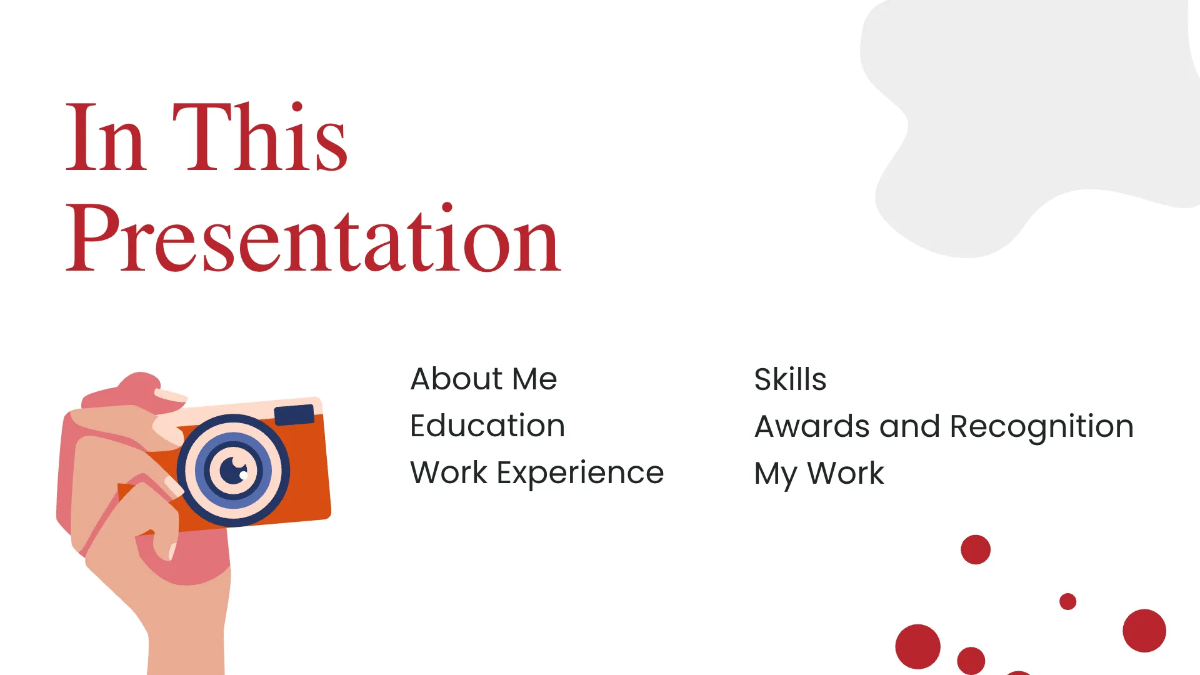 In This Presentation

About Me
Education
Work Experience

Skills
Awards and Recognition
My Work